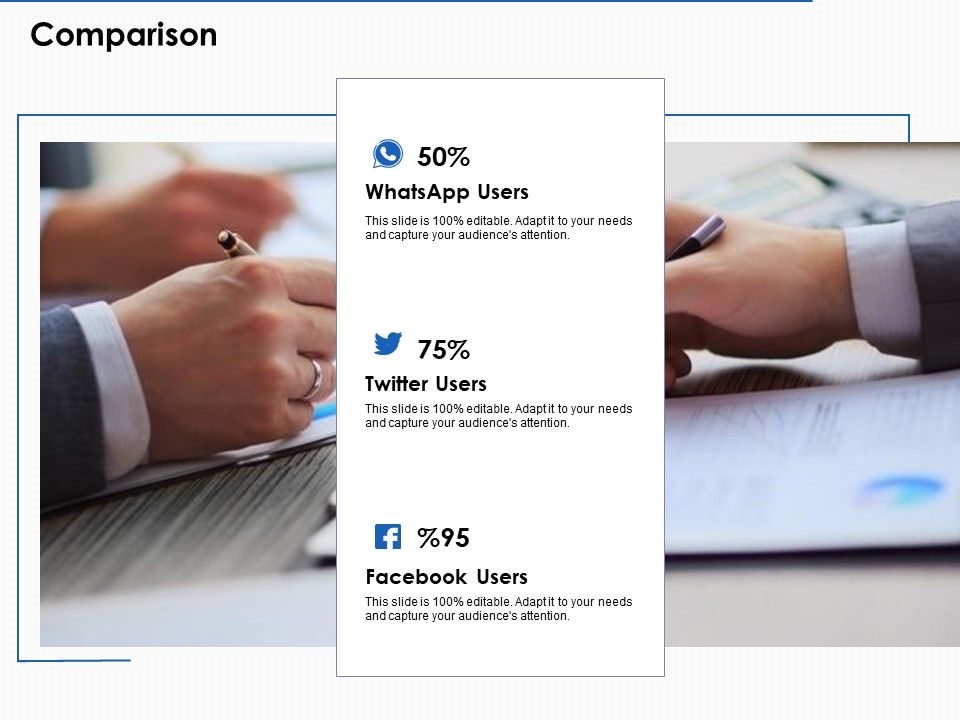 Comparison

50%

WhatsApp Users

This slide is 100% editable. Adapt it to your needs and capture your audience's attention.

75%

Twitter Users

This slide is 100% editable. Adapt it to your needs and capture your audience's attention.

%95

Facebook Users

This slide is 100% editable. Adapt it to your needs and capture your audience's attention.